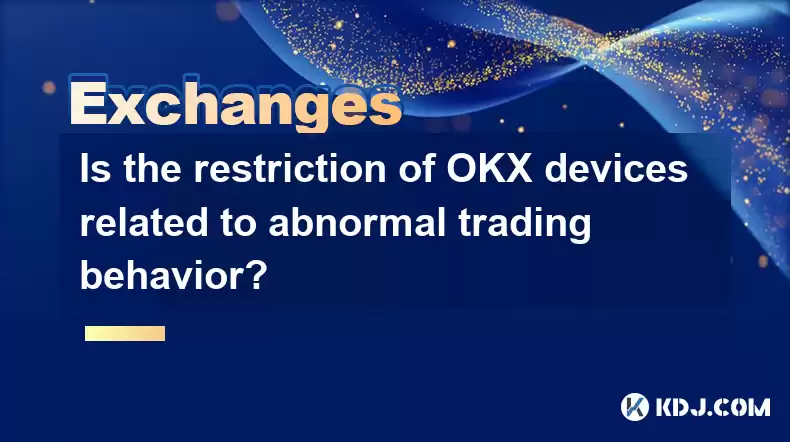 Exchanges

Is the restriction of OKX devices related to abnormal trading behavior?

KDJ.COM